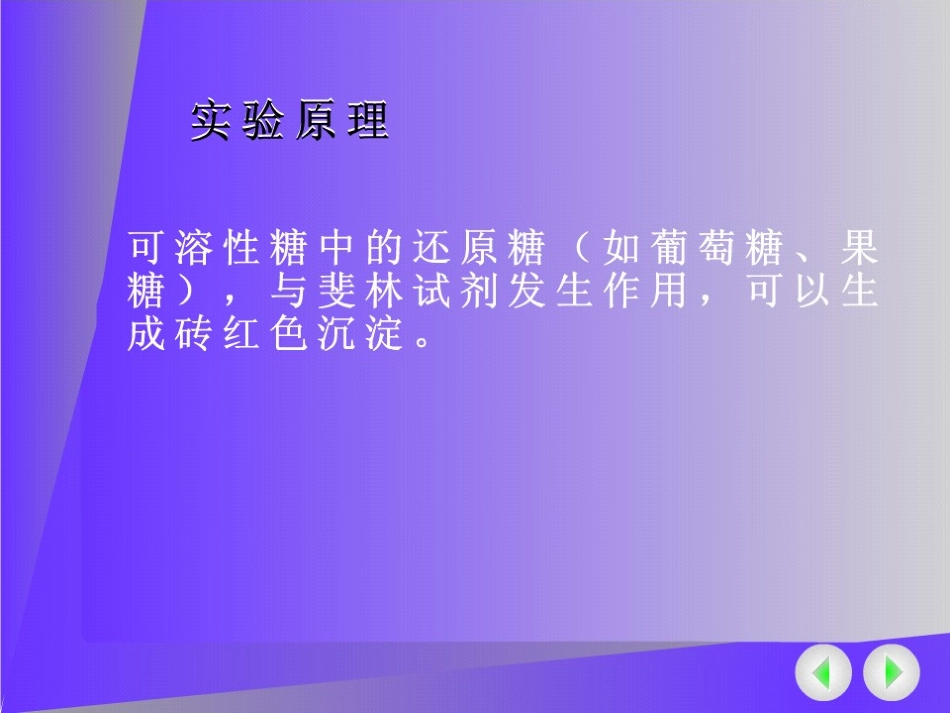 实验原理

可溶性糖中的还原糖（如葡萄糖、果糖），与斐林试剂发生作用，可以生成砖红色沉淀。